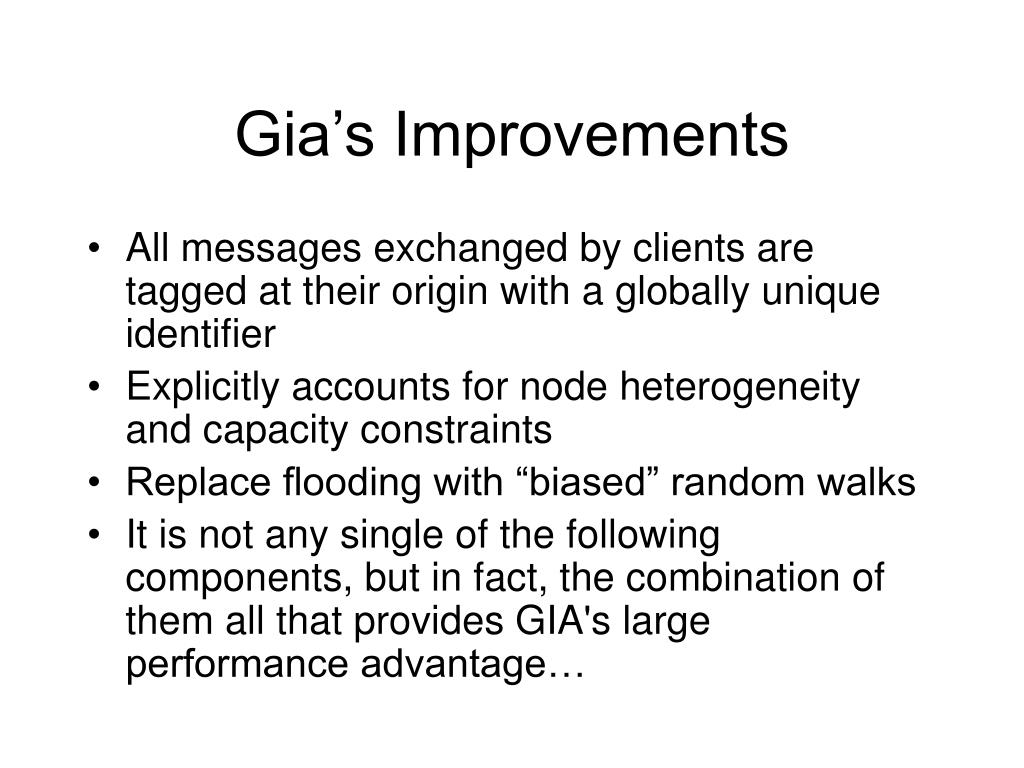 Gia’s Improvements

• All messages exchanged by clients are tagged at their origin with a globally unique identifier
• Explicitly accounts for node heterogeneity and capacity constraints
• Replace flooding with “biased” random walks
• It is not any single of the following components, but in fact, the combination of them all that provides GIA's large performance advantage…